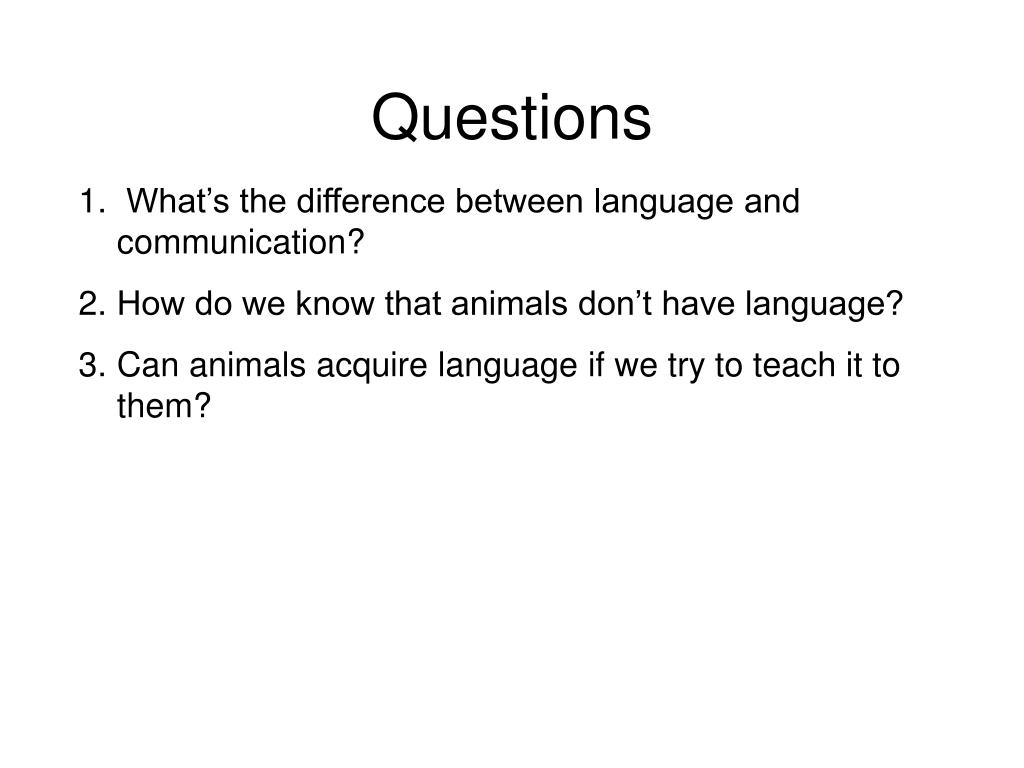 Questions

1. What’s the difference between language and communication?

2. How do we know that animals don’t have language?

3. Can animals acquire language if we try to teach it to them?